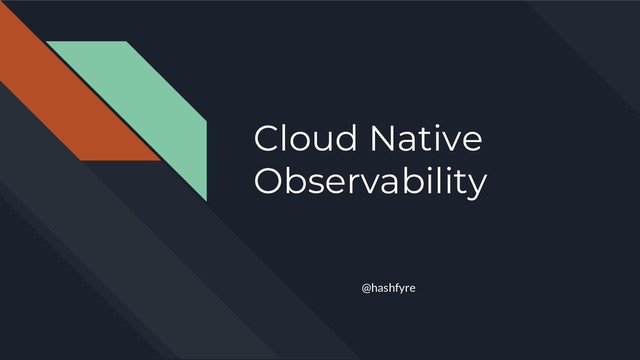 Cloud Native Observability

@hashfyre